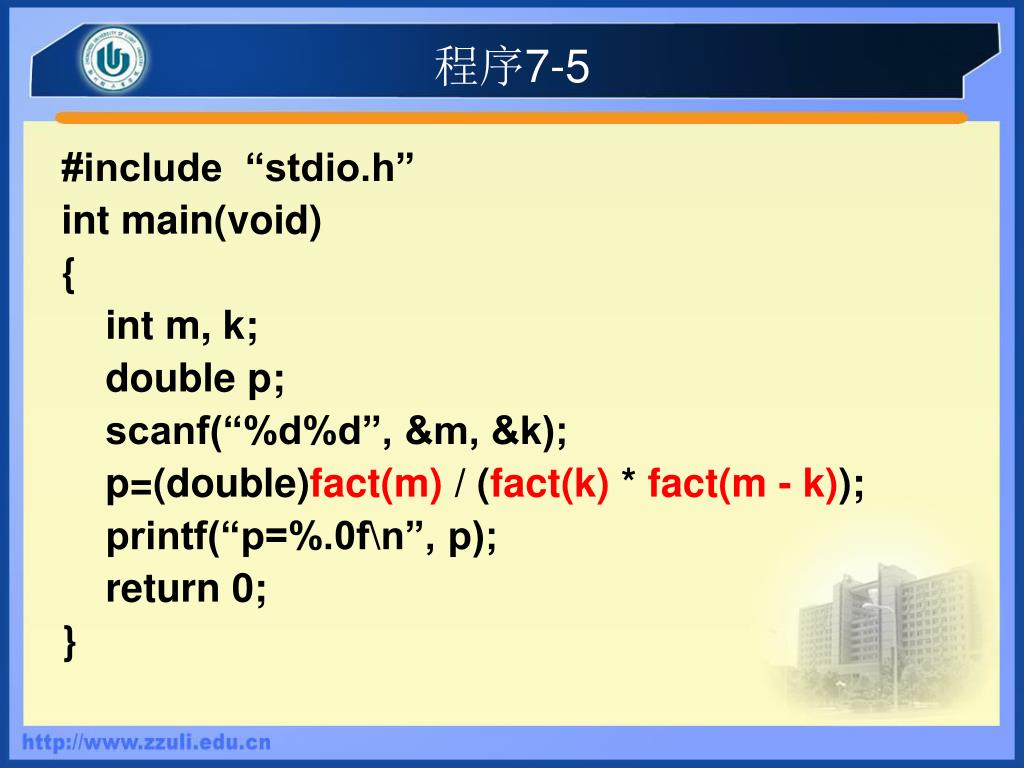 程序7-5

#include “stdio.h”
int main(void)
{
int m, k;
double p;
scanf(“%d%d”, &m, &k);
p=(double)fact(m) / (fact(k) * fact(m - k));
printf(“p=%.0f\n”, p);
return 0;
}

http://www.zzuli.edu.cn